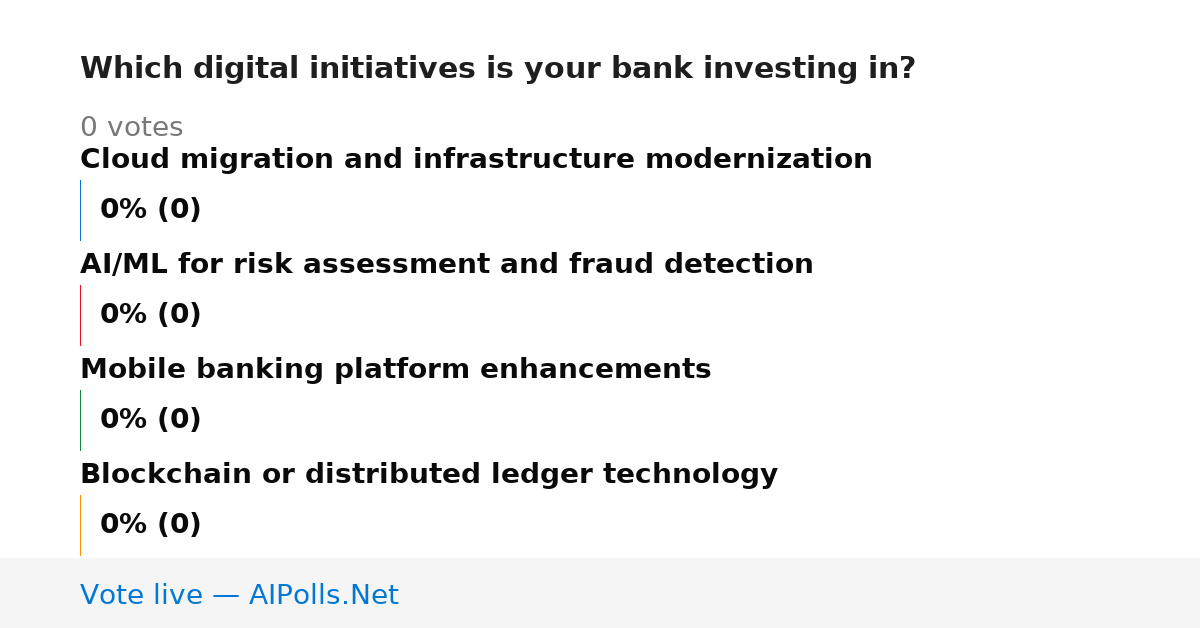 Which digital initiatives is your bank investing in?

0 votes

Cloud migration and infrastructure modernization

0% (0)

AI/ML for risk assessment and fraud detection

0% (0)

Mobile banking platform enhancements

0% (0)

Blockchain or distributed ledger technology

0% (0)

Vote live — AIPolls.Net